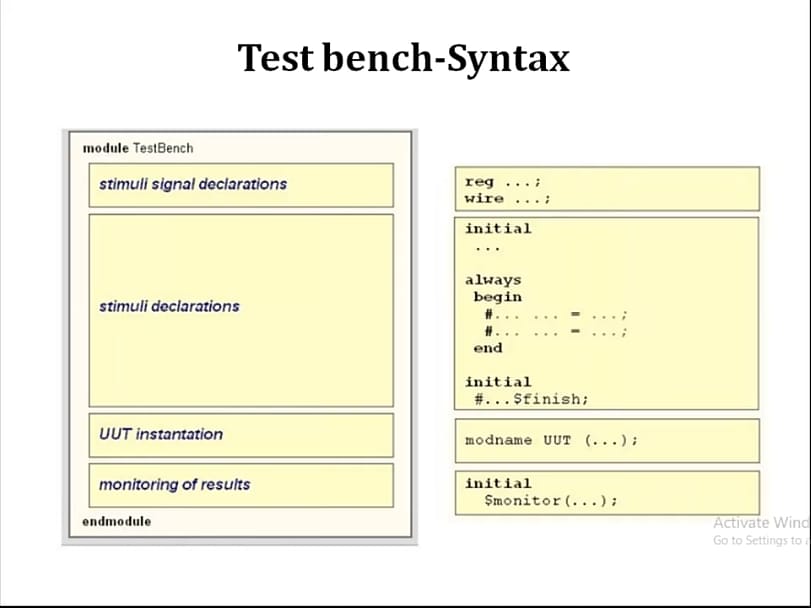 Test bench-Syntax

module TestBench

stimuli signal declarations

stimuli declarations

UUT instantation

monitoring of results

endmodule

reg ...;
wire ...;

initial
...

always
begin
#... ... = ...;
#... ... = ...;
end

initial
#...$finish;

modname UUT (...);

initial
$monitor(...);

Activate Wind
Go to Settings to a